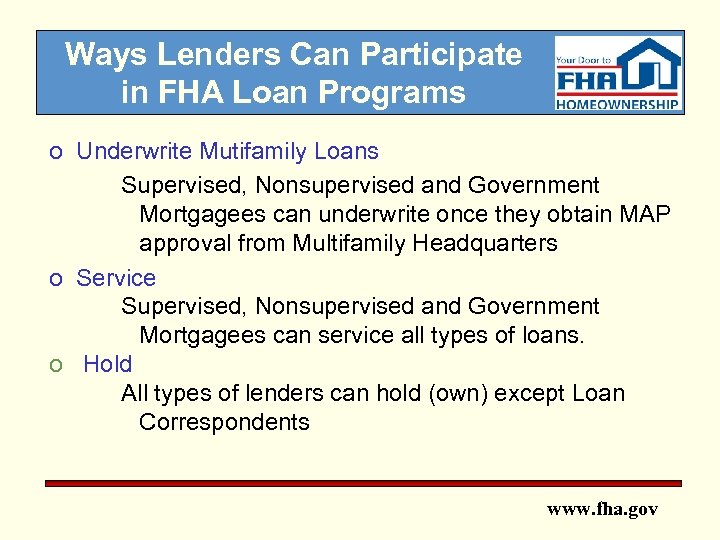 Ways Lenders Can Participate in FHA Loan Programs

Your Door to FHA HOMEOWNERSHIP

o Underwrite Mutifamily Loans

Supervised, Nonsupervised and Government Mortgagees can underwrite once they obtain MAP approval from Multifamily Headquarters

o Service

Supervised, Nonsupervised and Government Mortgagees can service all types of loans.

o Hold

All types of lenders can hold (own) except Loan Correspondents

www.fha.gov